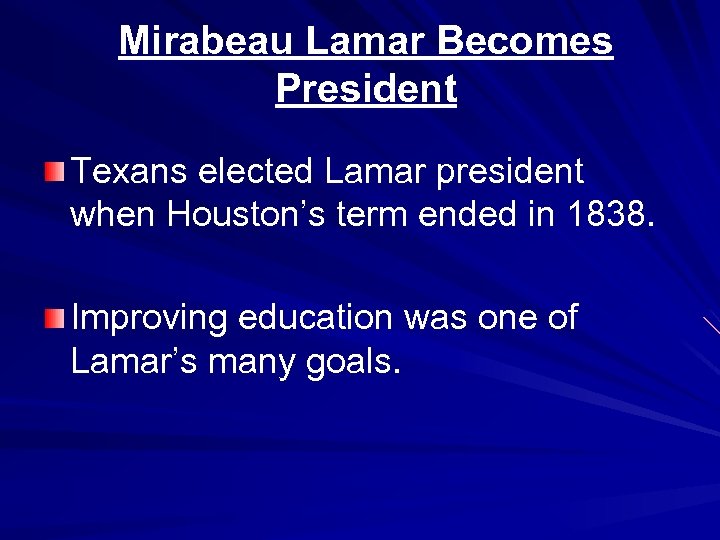 Mirabeau Lamar Becomes President

Texans elected Lamar president when Houston’s term ended in 1838.

Improving education was one of Lamar’s many goals.